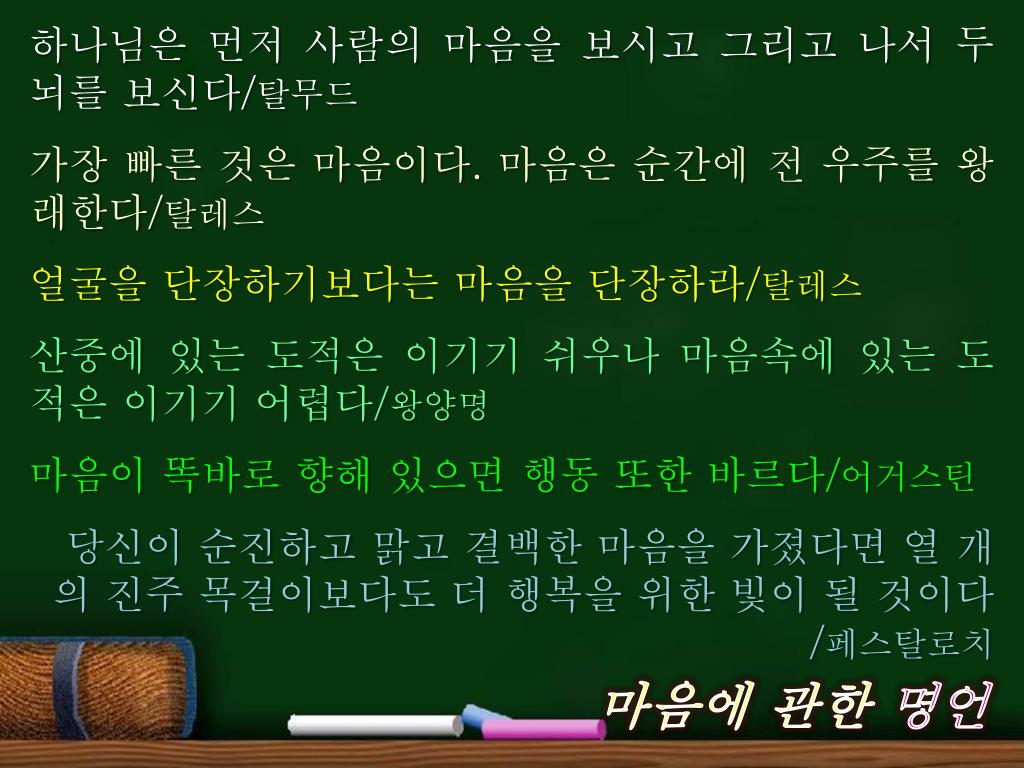 하나님은 먼저 사람의 마음을 보시고 그리고 나서 두뇌를 보신다/탈무드

가장 빠른 것은 마음이다. 마음은 순간에 전 우주를 왕래한다/탈레스

얼굴을 단장하기보다는 마음을 단장하라/탈레스

산중에 있는 도적은 이기기 쉬우나 마음속에 있는 도적은 이기기 어렵다/왕양명

마음이 똑바로 향해 있으면 행동 또한 바르다/어거스틴

당신이 순진하고 맑고 결백한 마음을 가졌다면 열 개의 진주 목걸이보다도 더 행복을 위한 빛이 될 것이다 /페스탈로치

마음에 관한 명언